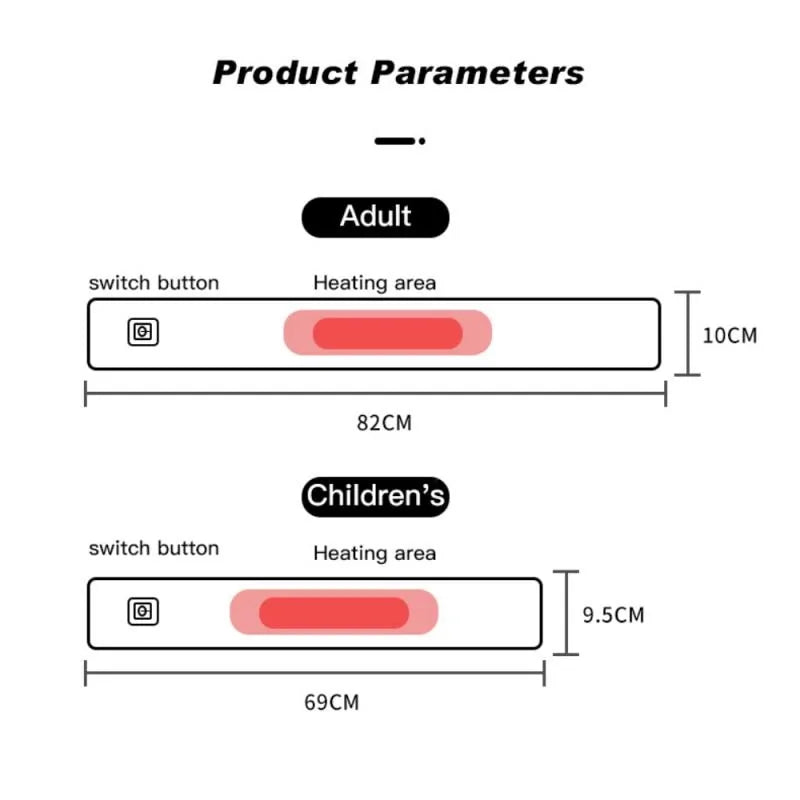 Product Parameters

Adult

switch button

Heating area

10CM

82CM

Children's

switch button

Heating area

9.5CM

69CM